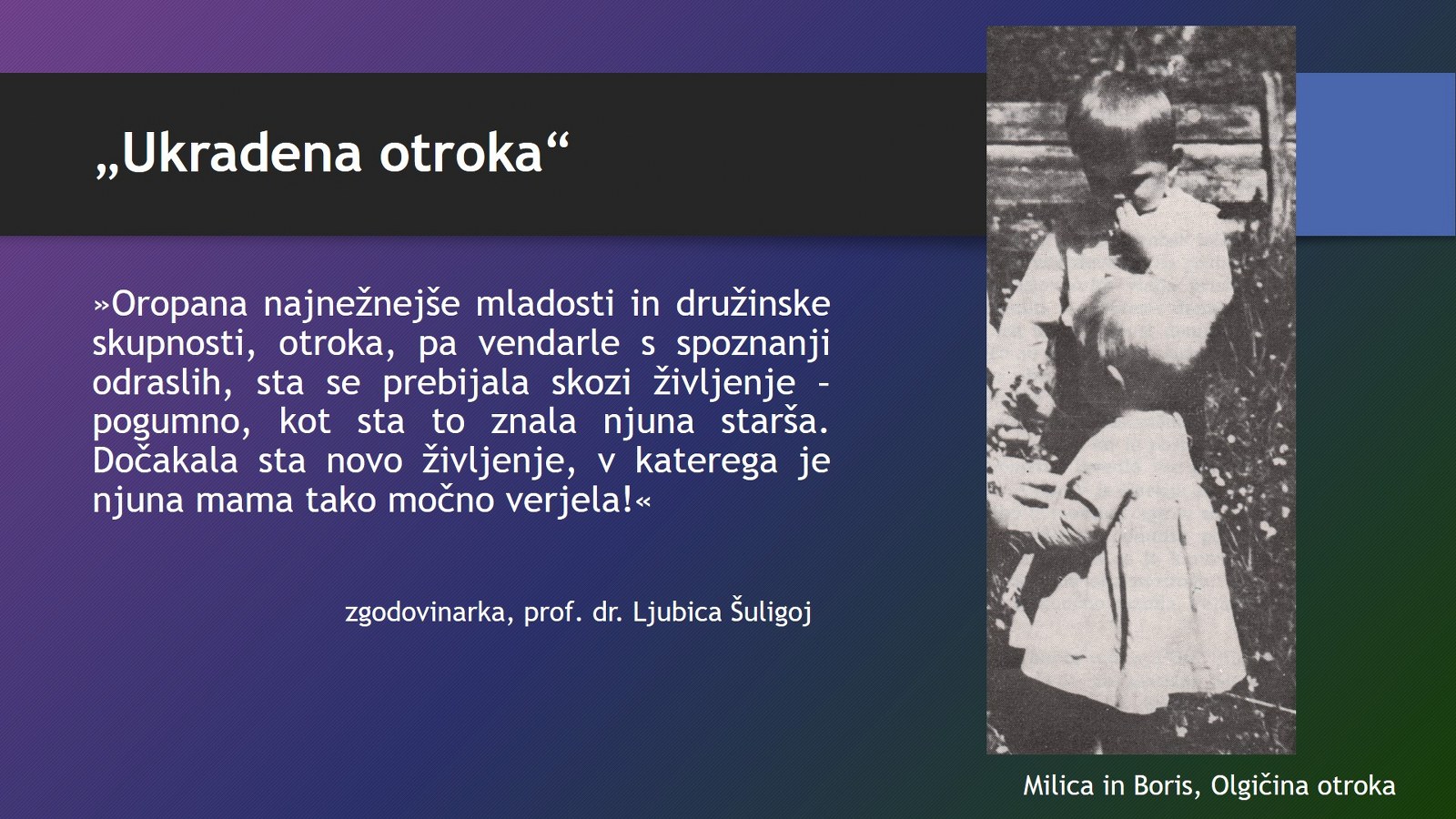 „Ukradena otroka“

»Oropana najnežnejše mladosti in družinske skupnosti, otroka, pa vendarle s spoznanji odraslih, sta se prebijala skozi življenje – pogumno, kot sta to znala njuna starša. Dočakala sta novo življenje, v katerega je njuna mama tako močno verjela!«

zgodovinarka, prof. dr. Ljubica Šuligoj

Milica in Boris, Olgičina otroka